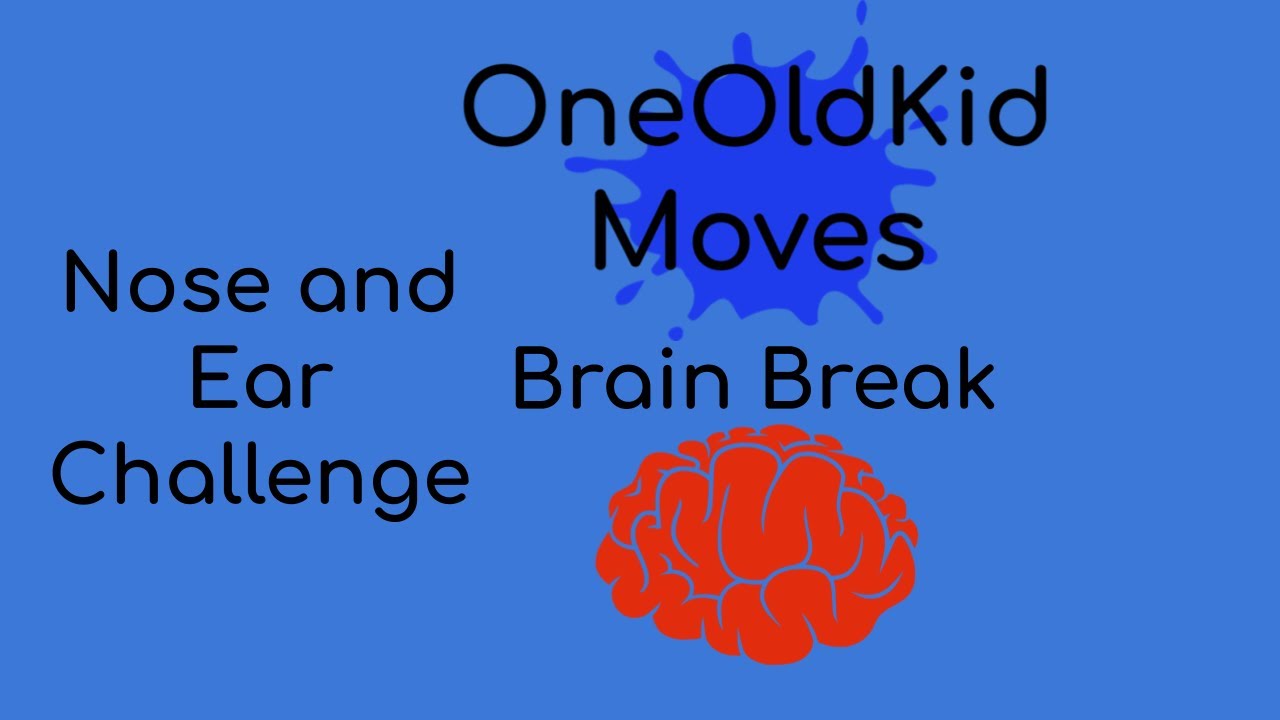 OneOldKid
Moves

Nose and
Ear
Challenge

Brain Break